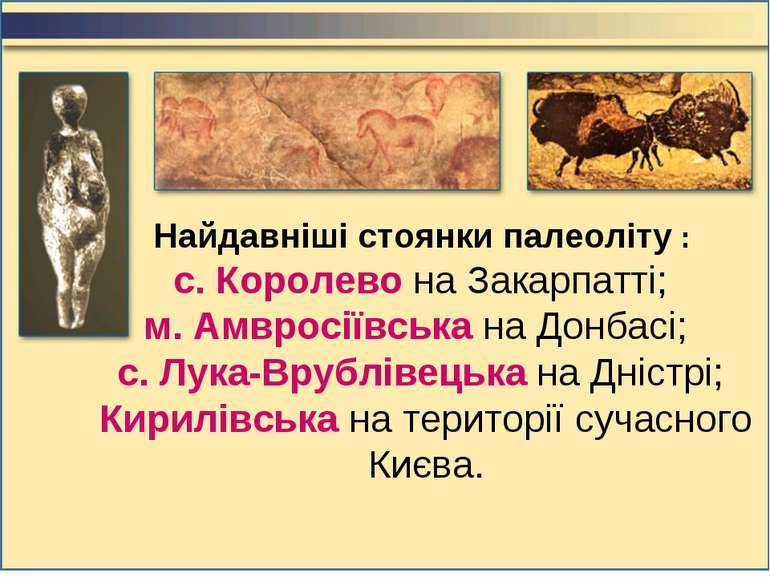 Найдавніші стоянки палеоліту :
с. Королево на Закарпатті;
м. Амвросіївська на Донбасі;
с. Лука-Врублівецька на Дністрі;
Кирилівська на території сучасного Києва.